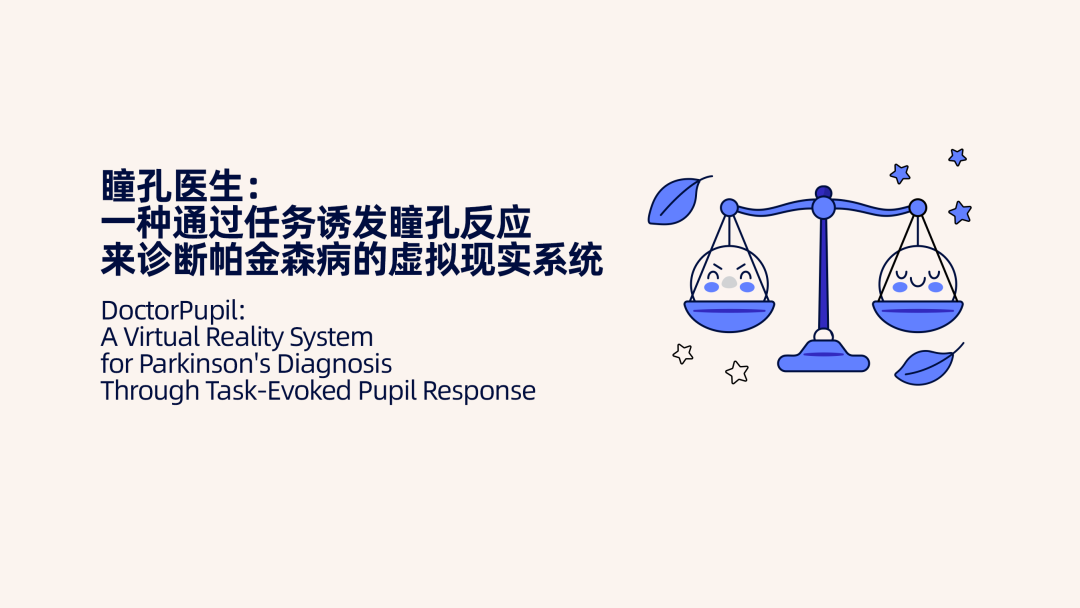 瞳孔医生：
一种通过任务诱发瞳孔反应
来诊断帕金森病的虚拟现实系统

DoctorPupil:
A Virtual Reality System
for Parkinson's Diagnosis
Through Task-Evoked Pupil Response